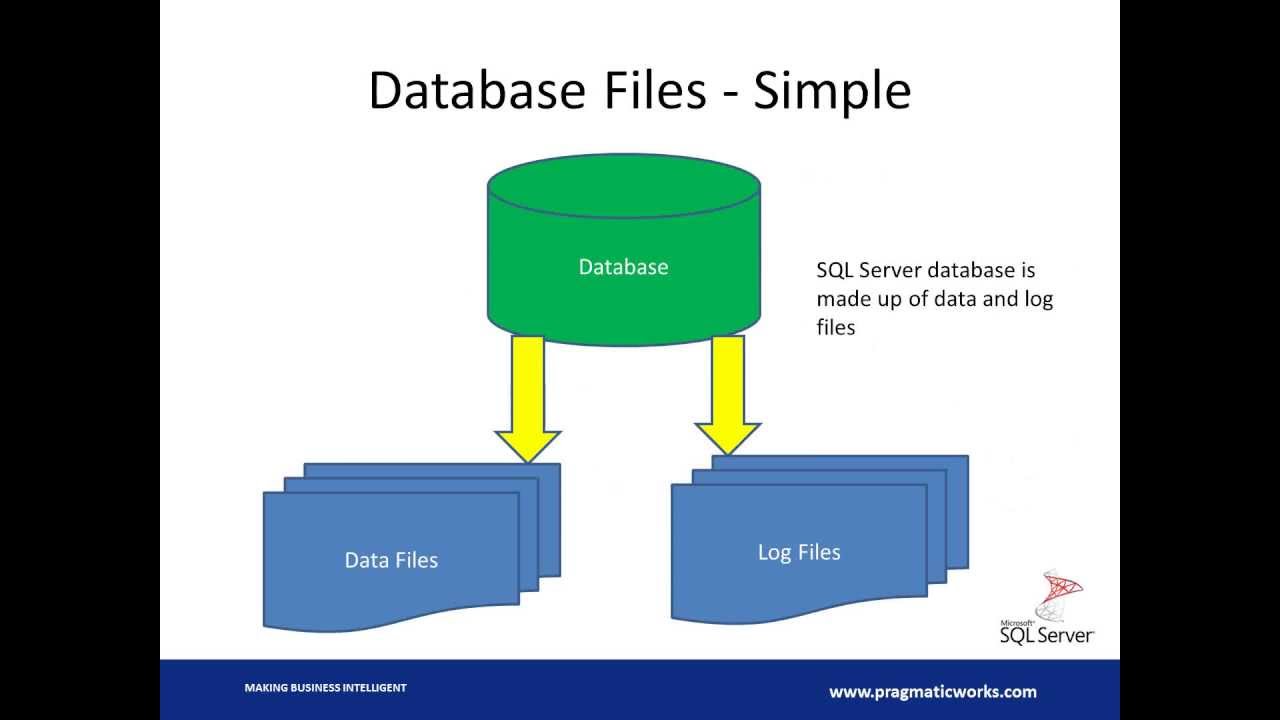 Database Files - Simple

Database

SQL Server database is made up of data and log files

Data Files

Log Files

Microsoft SQL Server

MAKING BUSINESS INTELLIGENT

www.pragmaticworks.com